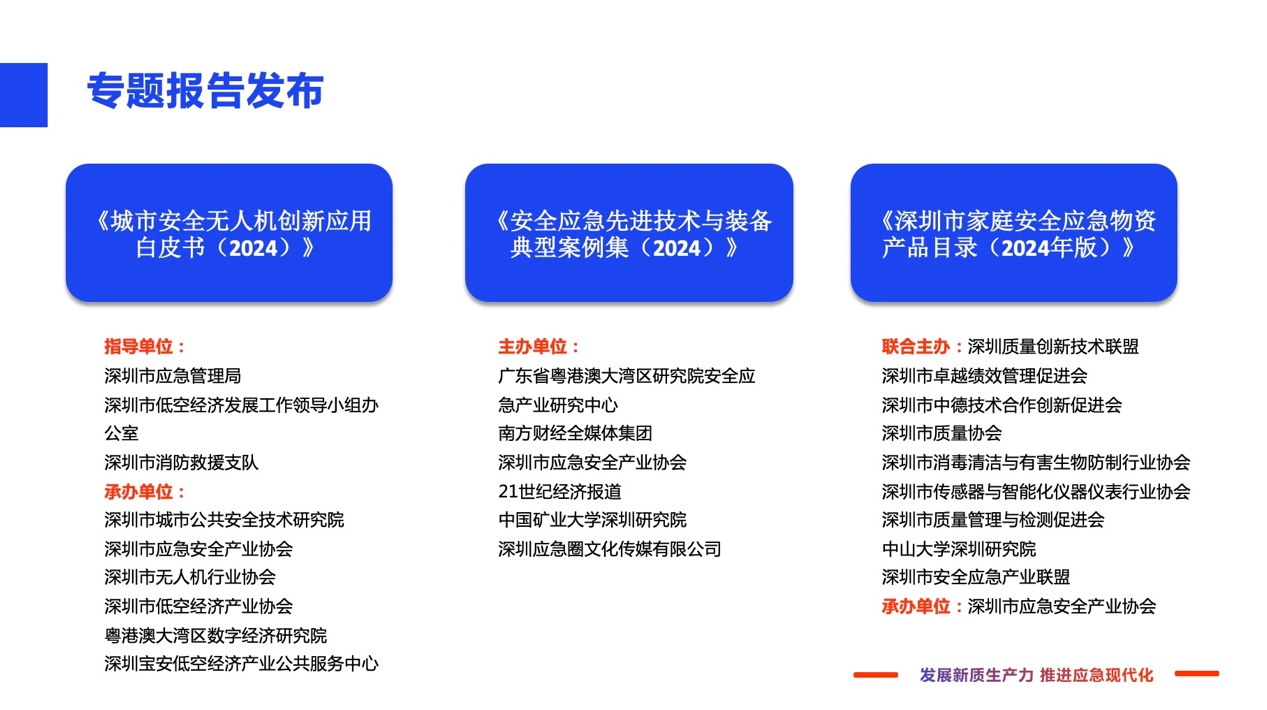 专题报告发布

《城市安全无人机创新应用白皮书（2024）》

指导单位：
深圳市应急管理局
深圳市低空经济发展工作领导小组办公室
深圳市消防救援支队
承办单位：
深圳市城市公共安全技术研究院
深圳市应急安全产业协会
深圳市无人机行业协会
深圳市低空经济产业协会
粤港澳大湾区数字经济研究院
深圳宝安低空经济产业公共服务中心

《安全应急先进技术与装备典型案例集（2024）》

主办单位：
广东省粤港澳大湾区研究院安全应急产业研究中心
南方财经全媒体集团
深圳市应急安全产业协会
21世纪经济报道
中国矿业大学深圳研究院
深圳应急圈文化传媒有限公司

《深圳市家庭安全应急物资产品目录（2024年版）》

联合主办：深圳质量创新技术联盟
深圳市卓越绩效管理促进会
深圳市中德技术合作创新促进会
深圳市质量协会
深圳市消毒清洁与有害生物防制行业协会
深圳市传感器与智能化仪器仪表行业协会
深圳市质量管理与检测促进会
中山大学深圳研究院
深圳市安全应急产业联盟
承办单位：深圳市应急安全产业协会

发展新质生产力 推进应急现代化